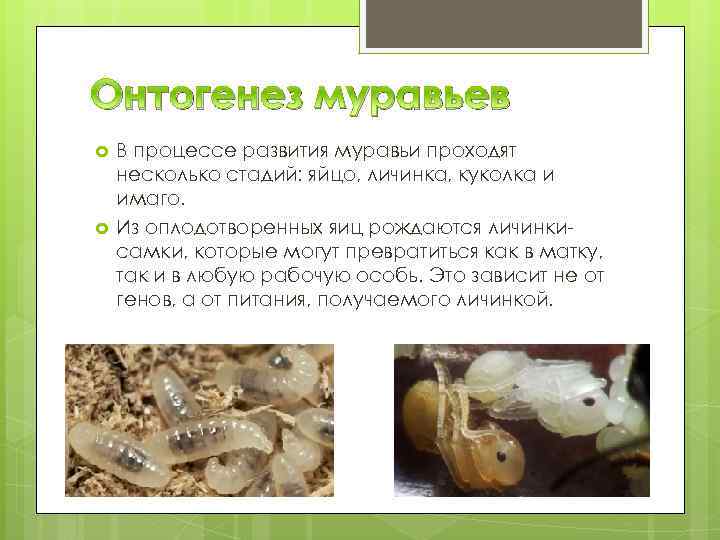 Онтогенез муравьев

В процессе развития муравьи проходят несколько стадий: яйцо, личинка, куколка и имаго.

Из оплодотворенных яиц рождаются личинки-самки, которые могут превратиться как в матку, так и в любую рабочую особь. Это зависит не от генов, а от питания, получаемого личинкой.